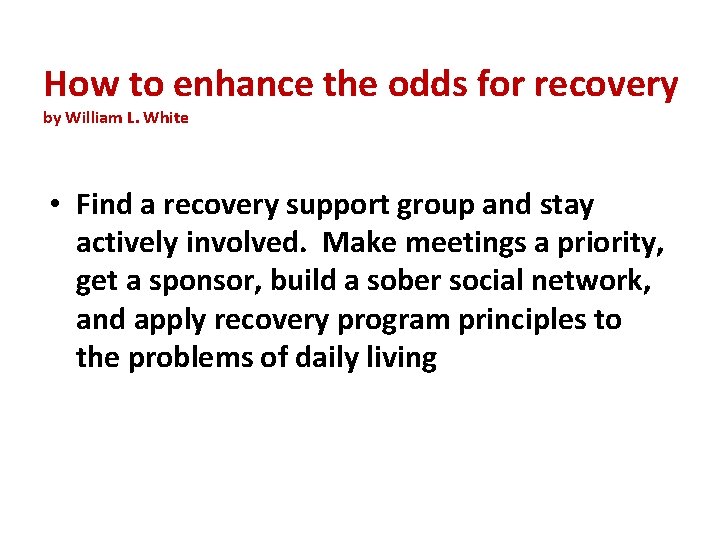 How to enhance the odds for recovery
by William L. White

• Find a recovery support group and stay actively involved.  Make meetings a priority, get a sponsor, build a sober social network, and apply recovery program principles to the problems of daily living